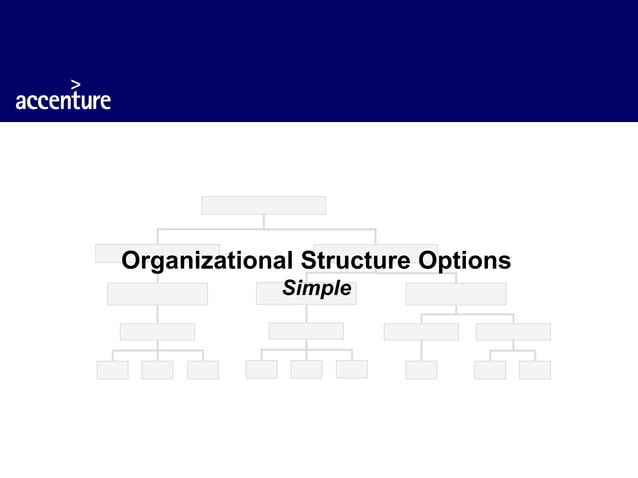 accenture

Organizational Structure Options
Simple